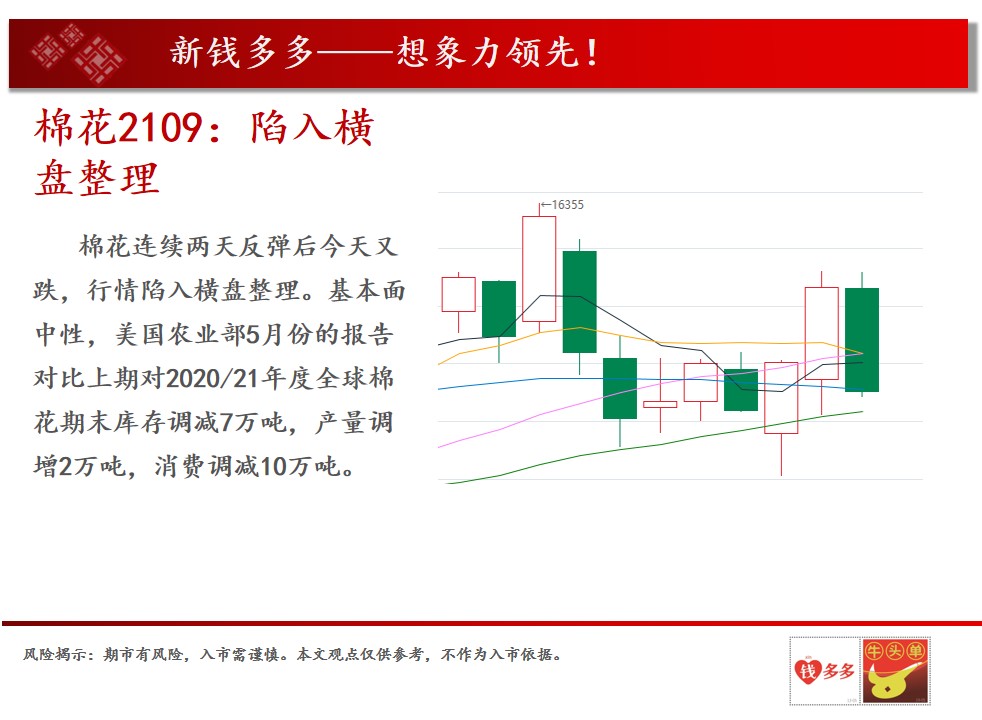 新钱多多——想象力领先！

棉花2109：陷入横盘整理

棉花连续两天反弹后今天又跌，行情陷入横盘整理。基本面中性，美国农业部5月份的报告对比上期对2020/21年度全球棉花期末库存调减7万吨，产量调增2万吨，消费调减10万吨。

←16355

风险揭示：期市有风险，入市需谨慎。本文观点仅供参考，不作为入市依据。

钱多多

牛头单